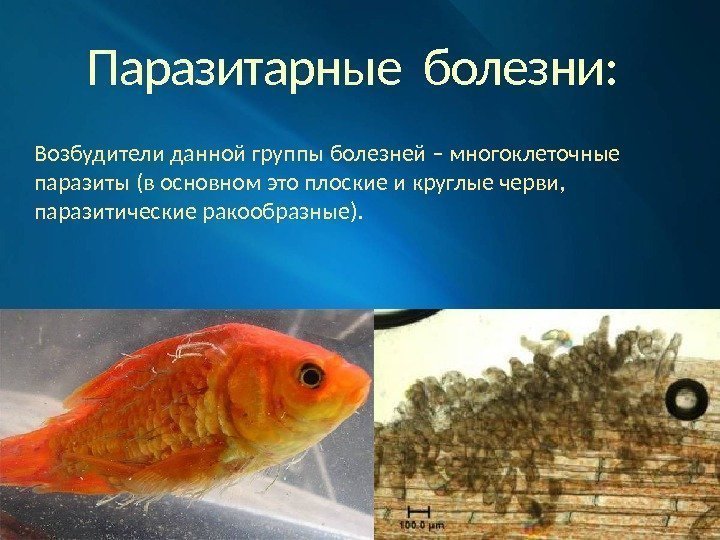 Паразитарные болезни:

Возбудители данной группы болезней – многоклеточные паразиты (в основном это плоские и круглые черви, паразитические ракообразные).

100.0 µm